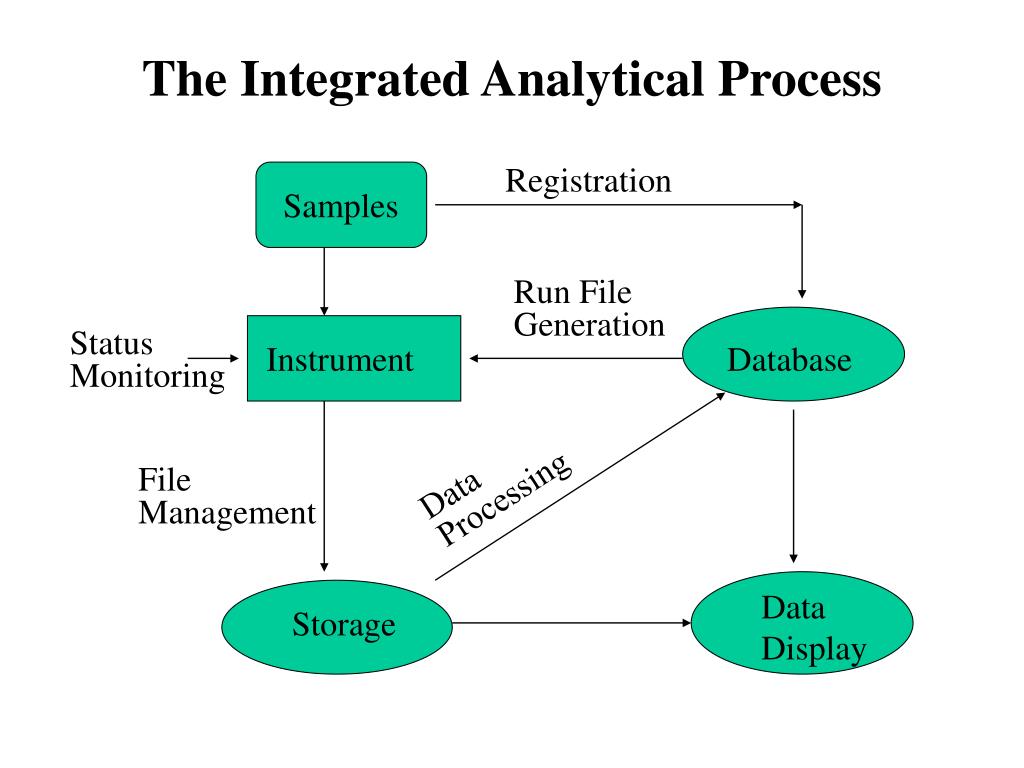 The Integrated Analytical Process

Samples

Registration

Run File Generation

Status Monitoring

Instrument

Database

File Management

Data Processing

Storage

Data Display